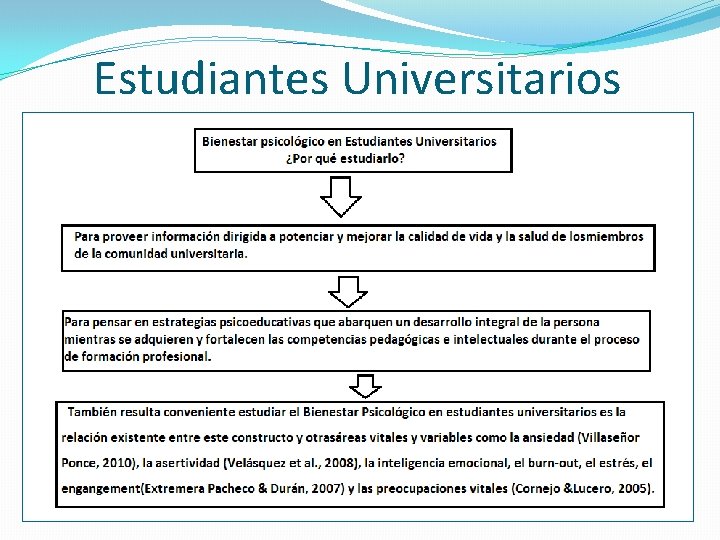 Estudiantes Universitarios

Bienestar psicológico en Estudiantes Universitarios
¿Por qué estudiarlo?

Para proveer información dirigida a potenciar y mejorar la calidad de vida y la salud de losmiembros de la comunidad universitaria.

Para pensar en estrategias psicoeducativas que abarquen un desarrollo integral de la persona mientras se adquieren y fortalecen las competencias pedagógicas e intelectuales durante el proceso de formación profesional.

También resulta conveniente estudiar el Bienestar Psicológico en estudiantes universitarios es la relación existente entre este constructo y otrasáreas vitales y variables como la ansiedad (Villaseñor Ponce, 2010), la asertividad (Velásquez et al., 2008), la inteligencia emocional, el burn-out, el estrés, el engangement(Extremera Pacheco & Durán, 2007) y las preocupaciones vitales (Cornejo &Lucero, 2005).